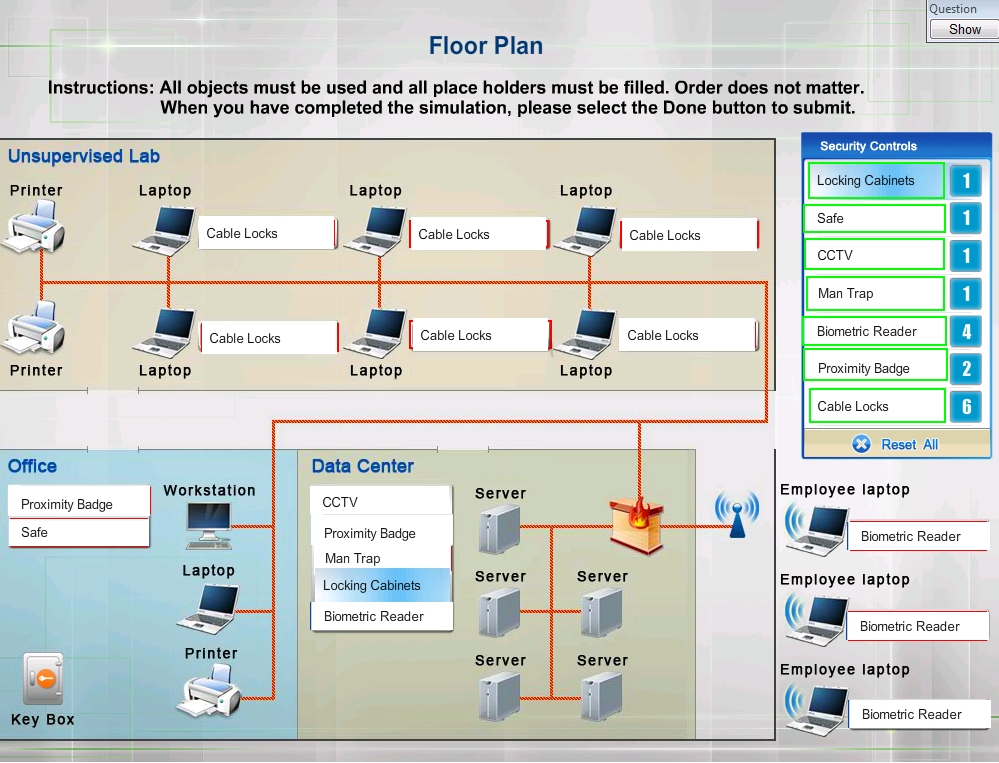 Question
Show

Floor Plan

Instructions: All objects must be used and all place holders must be filled. Order does not matter. When you have completed the simulation, please select the Done button to submit.

Unsupervised Lab

Printer

Laptop

Cable Locks

Laptop

Cable Locks

Laptop

Cable Locks

Cable Locks

Cable Locks

Cable Locks

Printer

Laptop

Laptop

Laptop

Security Controls

Locking Cabinets 1

Safe 1

CCTV 1

Man Trap 1

Biometric Reader 4

Proximity Badge 2

Cable Locks 6

Reset All

Office

Proximity Badge

Safe

Workstation

Laptop

Printer

Key Box

Data Center

CCTV

Proximity Badge

Man Trap

Locking Cabinets

Biometric Reader

Server

Server

Server

Server

Server

Employee laptop

Biometric Reader

Employee laptop

Biometric Reader

Employee laptop

Biometric Reader